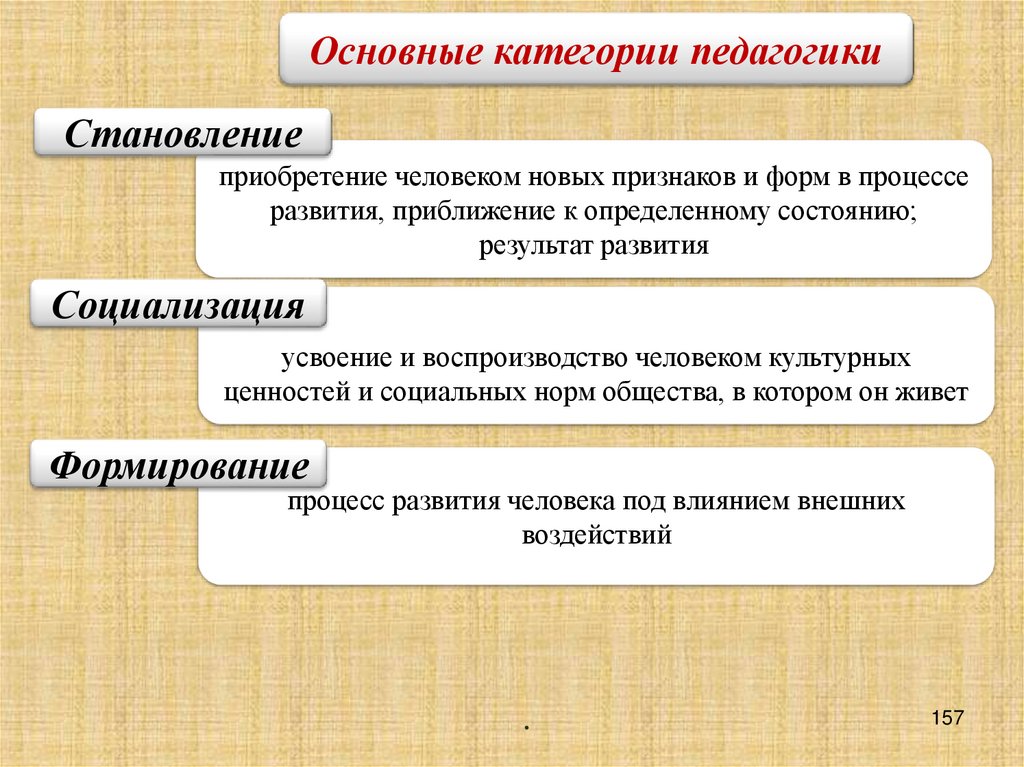 Основные категории педагогики

Становление

приобретение человеком новых признаков и форм в процессе развития, приближение к определенному состоянию; результат развития

Социализация

усвоение и воспроизводство человеком культурных ценностей и социальных норм общества, в котором он живет

Формирование

процесс развития человека под влиянием внешних воздействий

.

157